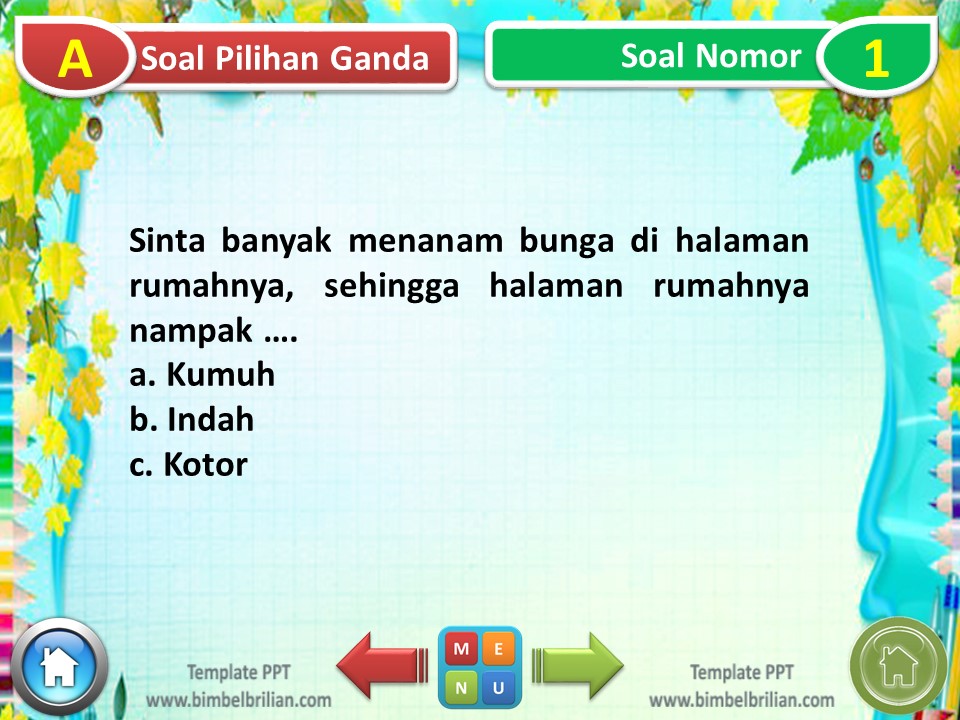 A Soal Pilihan Ganda

Soal Nomor 1

Sinta banyak menanam bunga di halaman rumahnya, sehingga halaman rumahnya nampak ….
a. Kumuh
b. Indah
c. Kotor

Template PPT
www.bimbelbrilian.com

M E
N U

Template PPT
www.bimbelbrilian.com